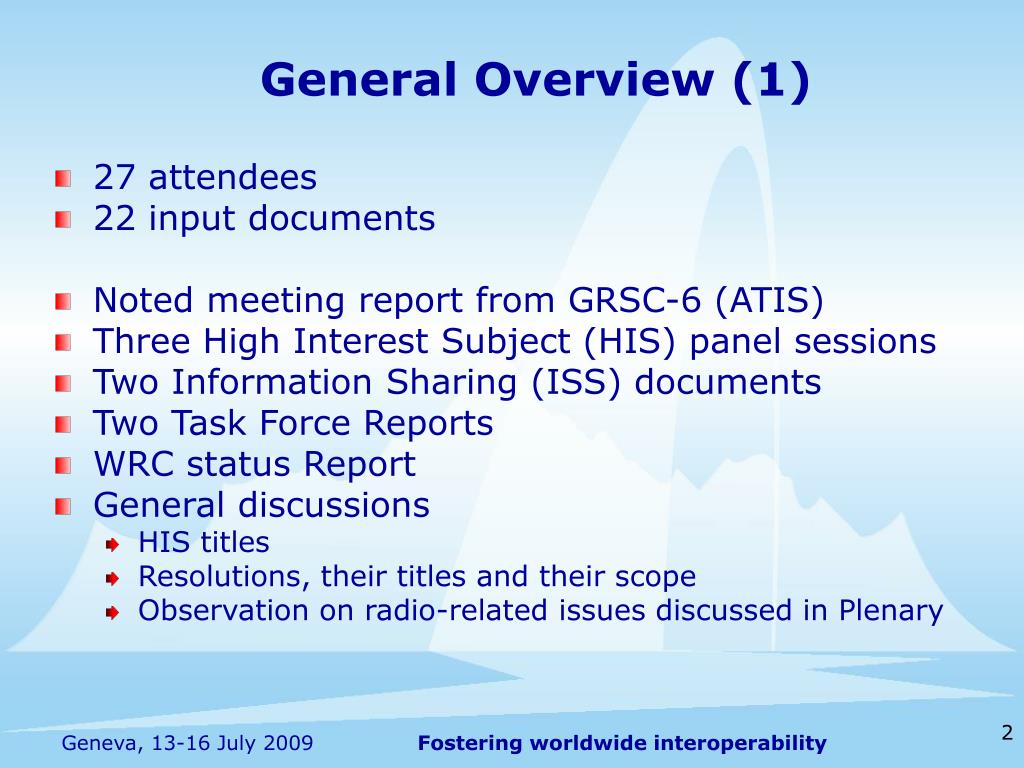 General Overview (1)

27 attendees
22 input documents

Noted meeting report from GRSC-6 (ATIS)
Three High Interest Subject (HIS) panel sessions
Two Information Sharing (ISS) documents
Two Task Force Reports
WRC status Report
General discussions
HIS titles
Resolutions, their titles and their scope
Observation on radio-related issues discussed in Plenary

Geneva, 13-16 July 2009
Fostering worldwide interoperability
2